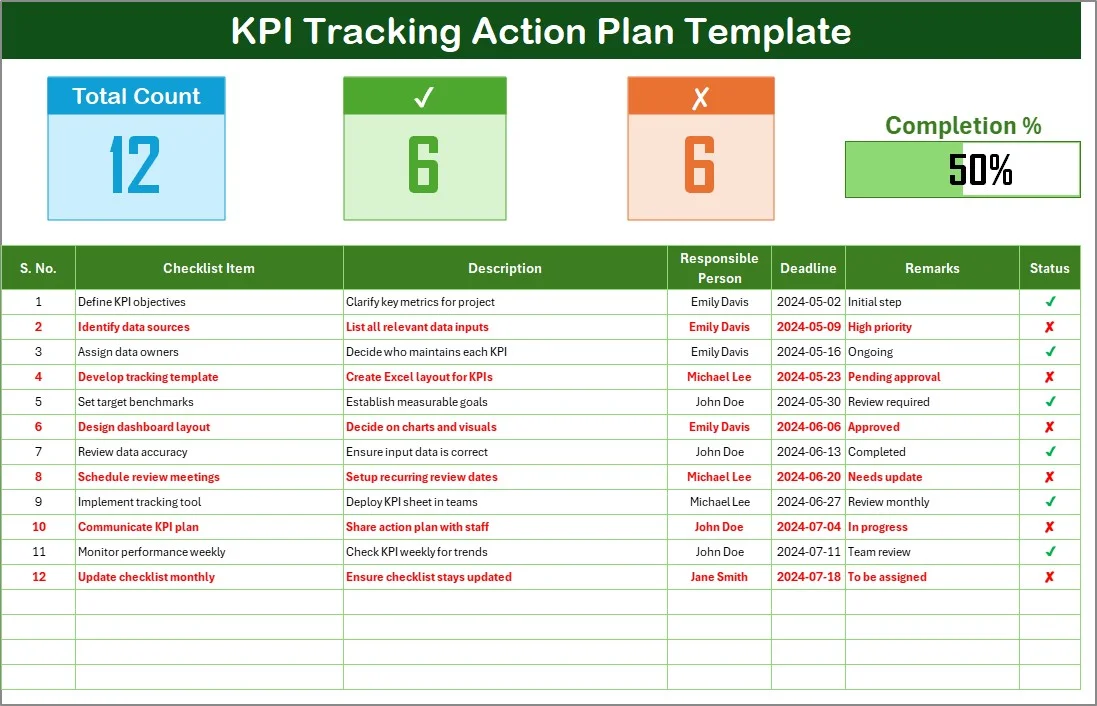 KPI Tracking Action Plan Template

Total Count
12

✓
6

✗
6

Completion %
50%

| S. No. | Checklist Item | Description | Responsible Person | Deadline | Remarks | Status |
|---|---|---|---|---|---|---|
| 1 | Define KPI objectives | Clarify key metrics for project | Emily Davis | 2024-05-02 | Initial step | ✓ |
| 2 | Identify data sources | List all relevant data inputs | Emily Davis | 2024-05-09 | High priority | ✗ |
| 3 | Assign data owners | Decide who maintains each KPI | Emily Davis | 2024-05-16 | Ongoing | ✓ |
| 4 | Develop tracking template | Create Excel layout for KPIs | Michael Lee | 2024-05-23 | Pending approval | ✗ |
| 5 | Set target benchmarks | Establish measurable goals | John Doe | 2024-05-30 | Review required | ✓ |
| 6 | Design dashboard layout | Decide on charts and visuals | Emily Davis | 2024-06-06 | Approved | ✗ |
| 7 | Review data accuracy | Ensure input data is correct | John Doe | 2024-06-13 | Completed | ✓ |
| 8 | Schedule review meetings | Setup recurring review dates | Michael Lee | 2024-06-20 | Needs update | ✗ |
| 9 | Implement tracking tool | Deploy KPI sheet in teams | Michael Lee | 2024-06-27 | Review monthly | ✓ |
| 10 | Communicate KPI plan | Share action plan with staff | John Doe | 2024-07-04 | In progress | ✗ |
| 11 | Monitor performance weekly | Check KPI weekly for trends | John Doe | 2024-07-11 | Team review | ✓ |
| 12 | Update checklist monthly | Ensure checklist stays updated | Jane Smith | 2024-07-18 | To be assigned | ✗ |